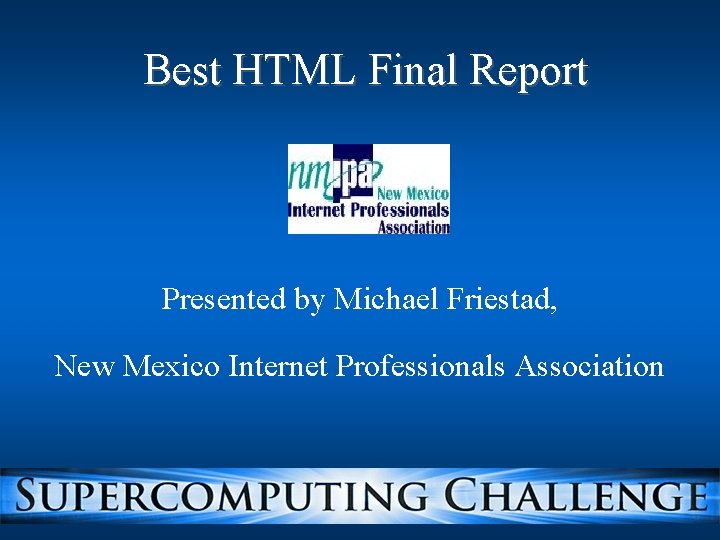 Best HTML Final Report

nmipa New Mexico Internet Professionals Association

Presented by Michael Friestad,

New Mexico Internet Professionals Association

SUPERCOMPUTING CHALLENGE